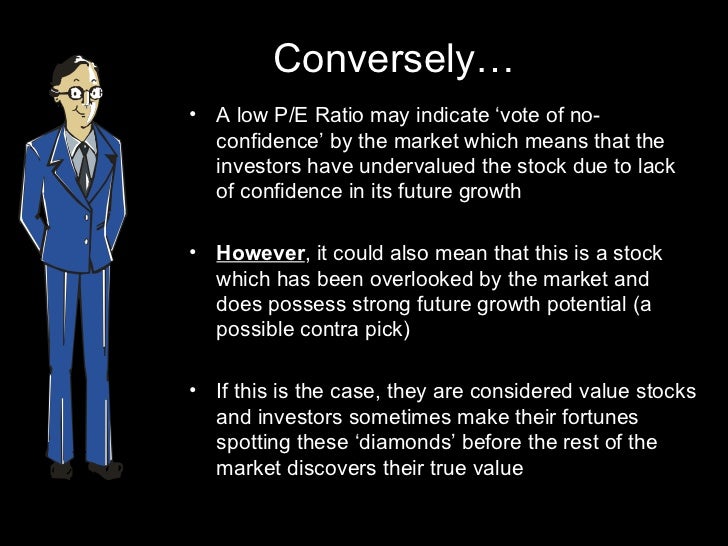 Conversely…

• A low P/E Ratio may indicate ‘vote of no-confidence’ by the market which means that the investors have undervalued the stock due to lack of confidence in its future growth

• However, it could also mean that this is a stock which has been overlooked by the market and does possess strong future growth potential (a possible contra pick)

• If this is the case, they are considered value stocks and investors sometimes make their fortunes spotting these ‘diamonds’ before the rest of the market discovers their true value